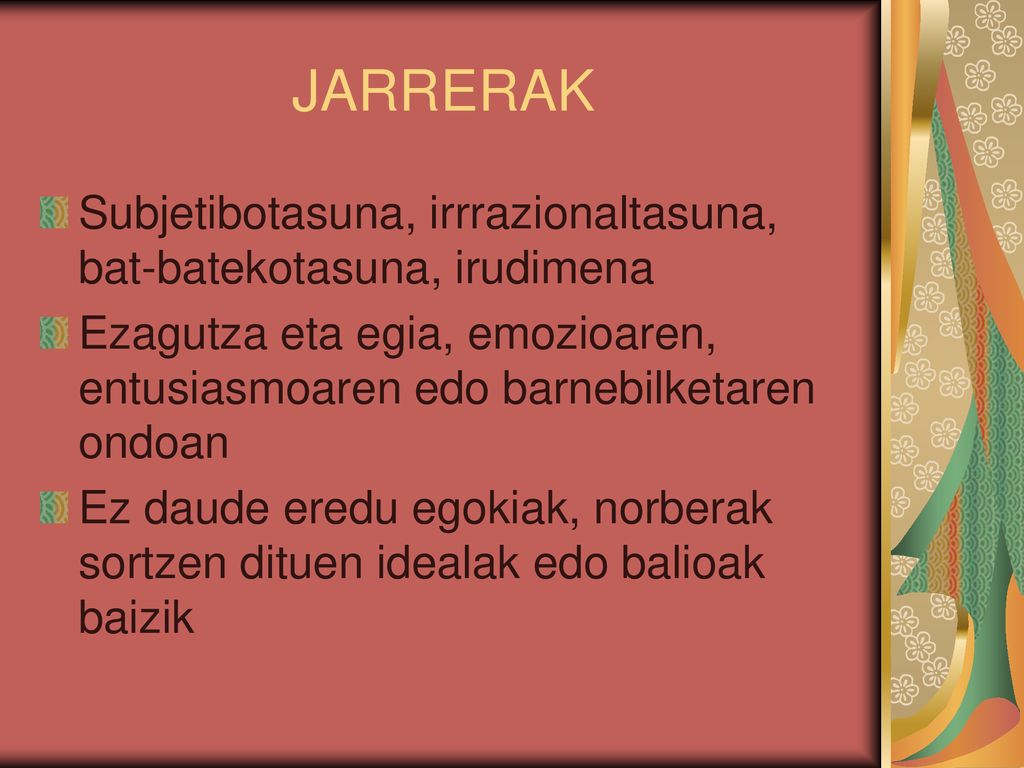 JARRERAK

Subjetibotasuna, irrrazionaltasuna, bat-batekotasuna, irudimena

Ezagutza eta egia, emozioaren, entusiasmoaren edo barnebilketaren ondoan

Ez daude eredu egokiak, norberak sortzen dituen idealak edo balioak baizik